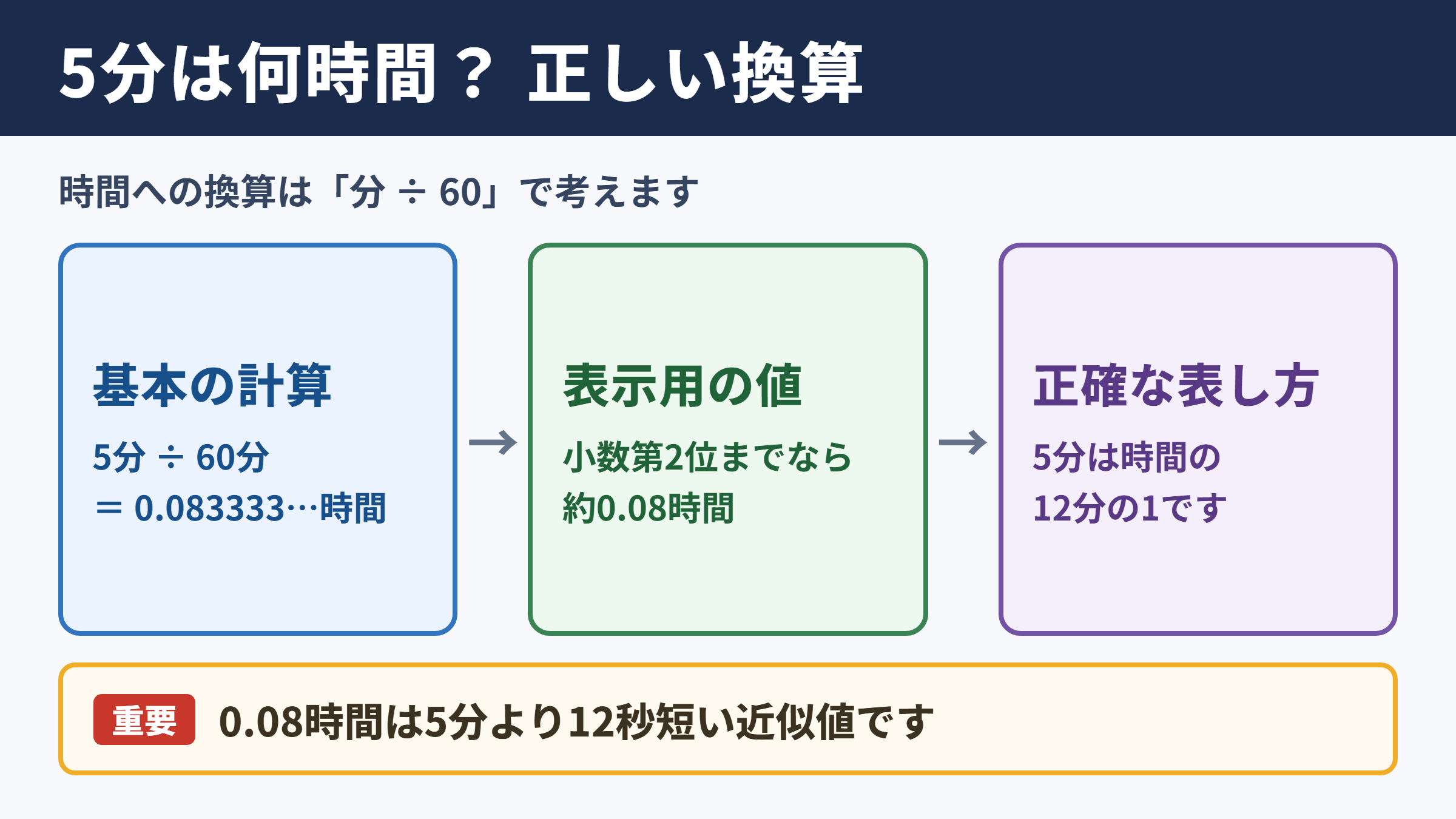 5分は何時間？ 正しい換算

時間への換算は「分 ÷ 60」で考えます

基本の計算

5分 ÷ 60分
＝ 0.083333…時間

→

表示用の値

小数第2位までなら
約0.08時間

→

正確な表し方

5分は時間の
12分の1です

重要 0.08時間は5分より12秒短い近似値です